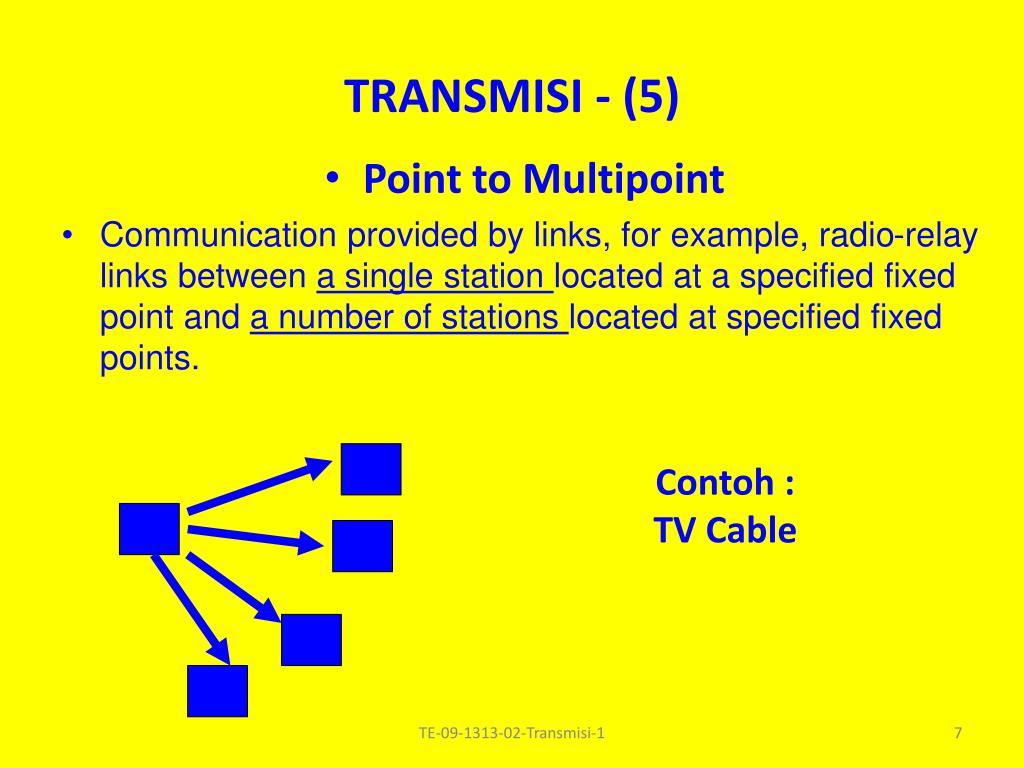 TRANSMISI - (5)

• Point to Multipoint

• Communication provided by links, for example, radio-relay links between a single station located at a specified fixed point and a number of stations located at specified fixed points.

Contoh :
TV Cable

TE-09-1313-02-Transmisi-1

7